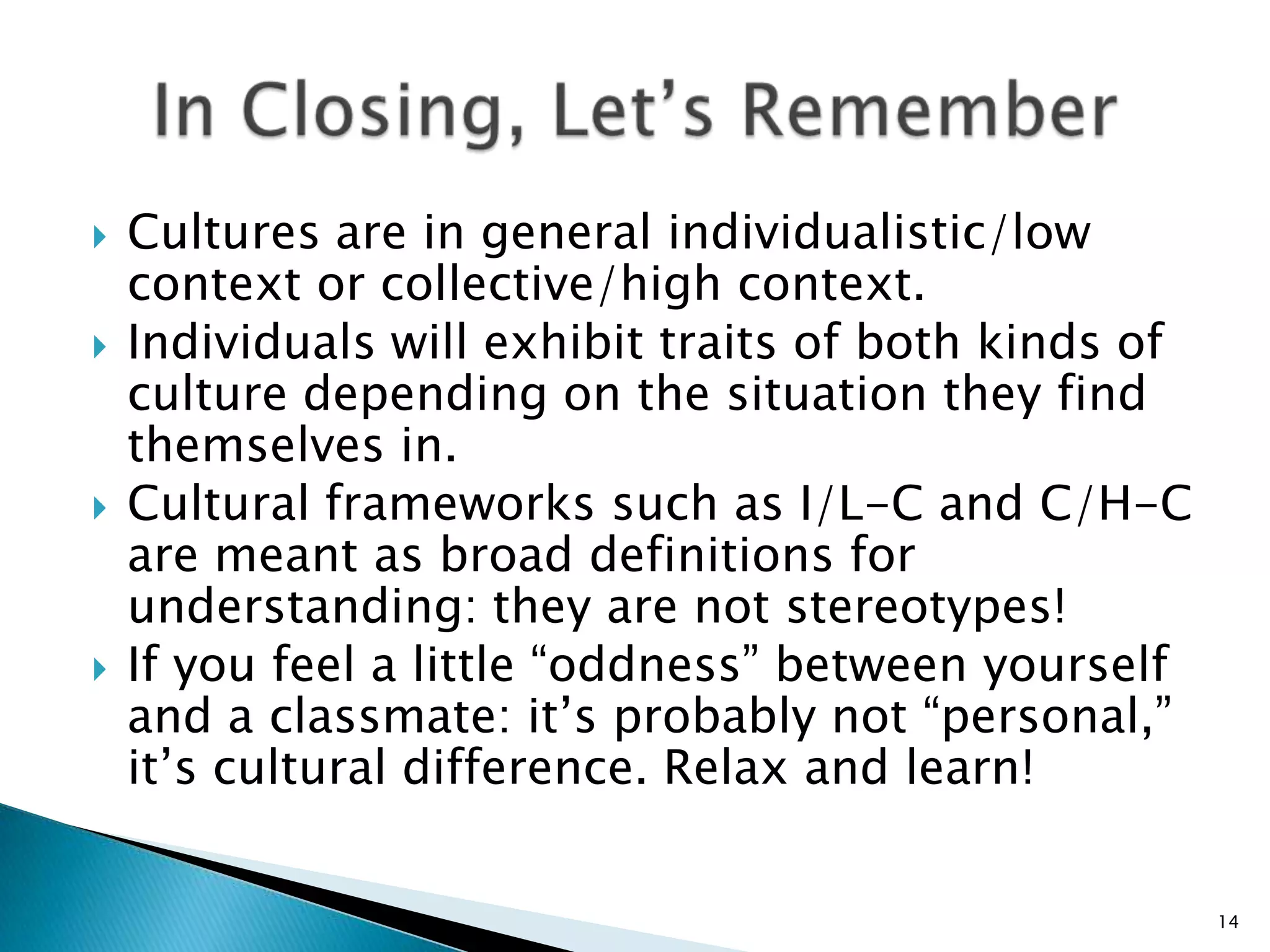 In Closing, Let’s Remember

Cultures are in general individualistic/low context or collective/high context.

Individuals will exhibit traits of both kinds of culture depending on the situation they find themselves in.

Cultural frameworks such as I/L-C and C/H-C are meant as broad definitions for understanding: they are not stereotypes!

If you feel a little “oddness” between yourself and a classmate: it’s probably not “personal,” it’s cultural difference. Relax and learn!

14